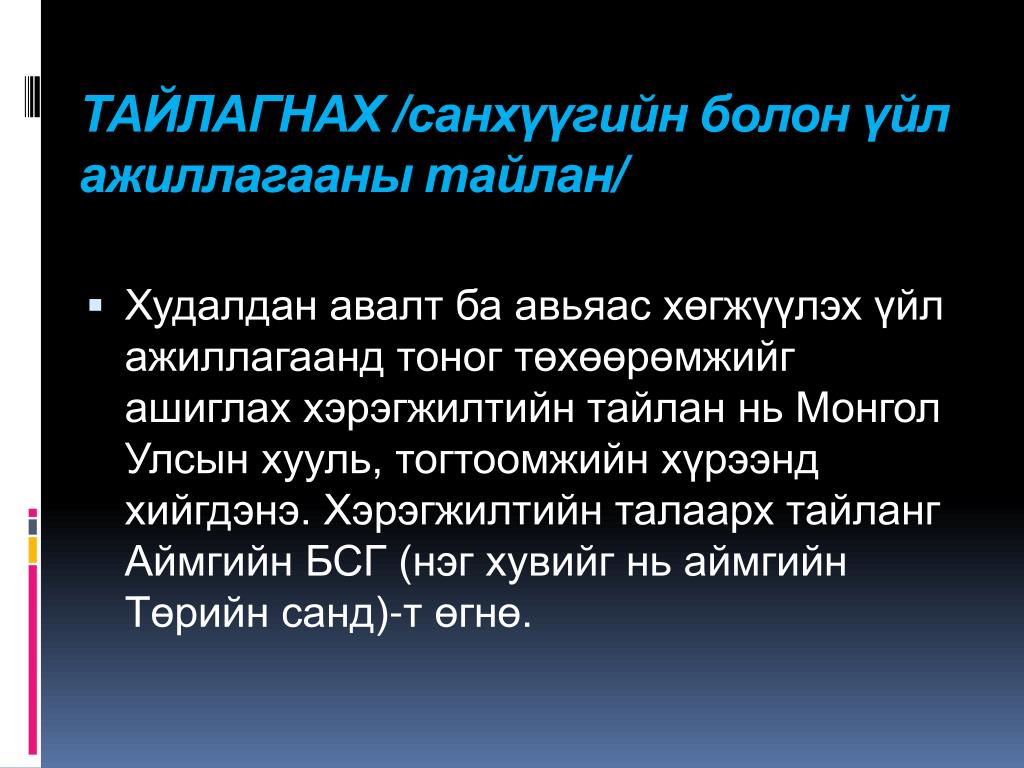 ТАЙЛАГНАХ /санхүүгийн болон үйл ажиллагааны тайлан/

Худалдан авалт ба авьяас хөгжүүлэх үйл ажиллагаанд тоног төхөөрөмжийг ашиглах хэрэгжилтийн тайлан нь Монгол Улсын хууль, тогтоомжийн хүрээнд хийгдэнэ. Хэрэгжилтийн талаарх тайланг Аймгийн БСГ (нэг хувийг нь аймгийн Төрийн санд)-т өгнө.